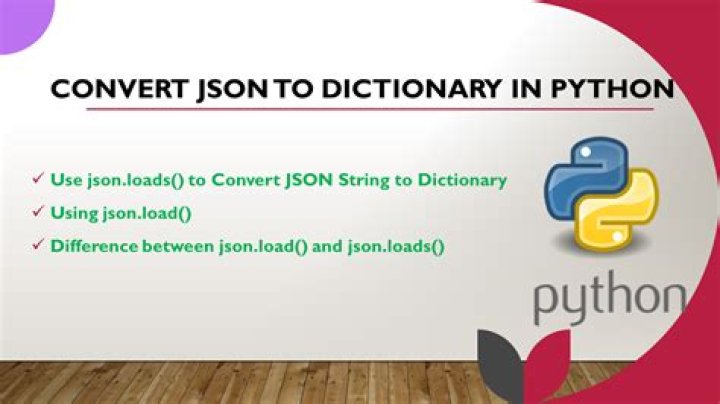 CONVERT JSON TO DICTIONARY IN PYTHON

✓ Use json.loads() to Convert JSON String to Dictionary

✓ Using json.load()

✓ Difference between json.load() and json.loads()

python